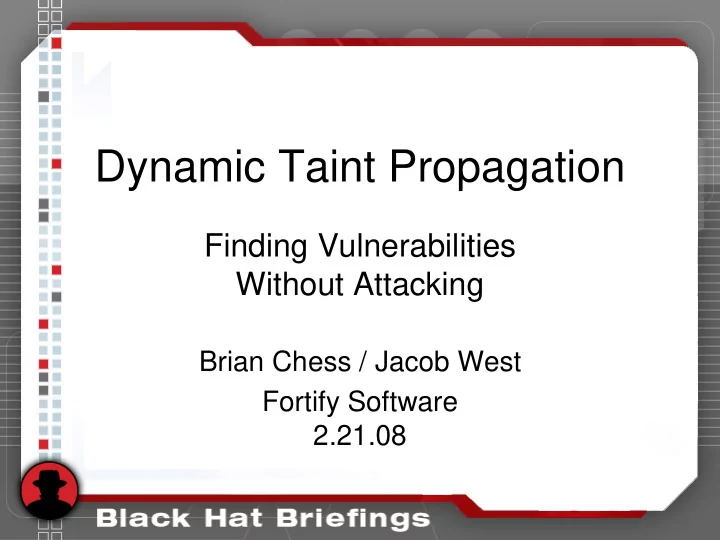 Dynamic Taint Propagation

Finding Vulnerabilities Without Attacking

Brian Chess / Jacob West

Fortify Software
2.21.08

Black Hat Briefings